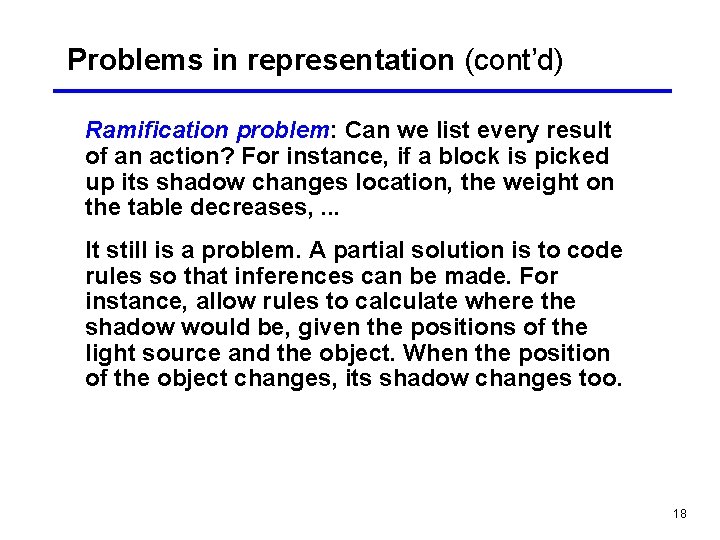 Problems in representation (cont'd)

Ramification problem: Can we list every result of an action? For instance, if a block is picked up its shadow changes location, the weight on the table decreases, ...

It still is a problem. A partial solution is to code rules so that inferences can be made. For instance, allow rules to calculate where the shadow would be, given the positions of the light source and the object. When the position of the object changes, its shadow changes too.

18